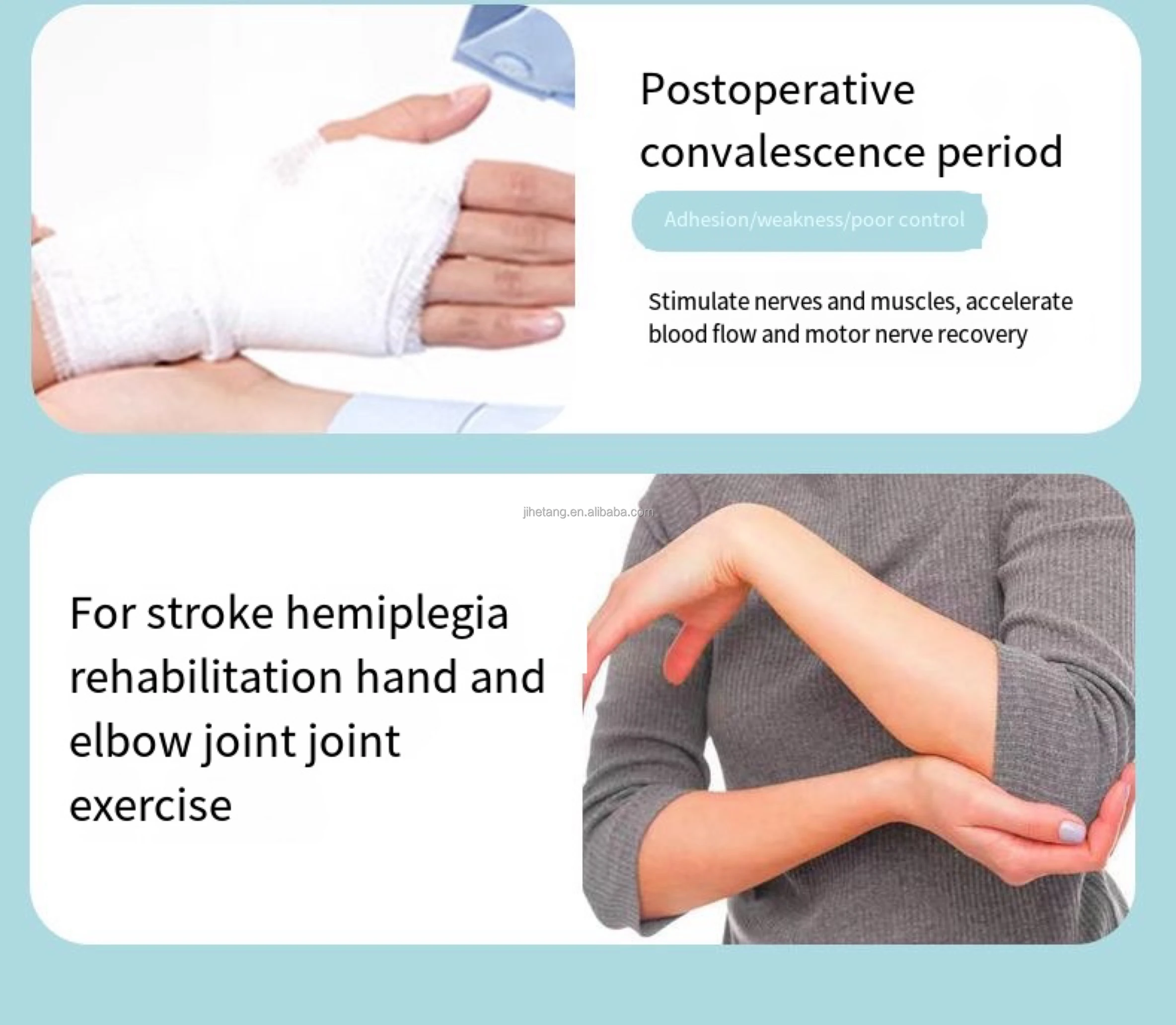 Postoperative convalescence period

Adhesion/weakness/poor control

Stimulate nerves and muscles, accelerate blood flow and motor nerve recovery

jihetang.en.alibaba.com

For stroke hemiplegia rehabilitation hand and elbow joint joint exercise